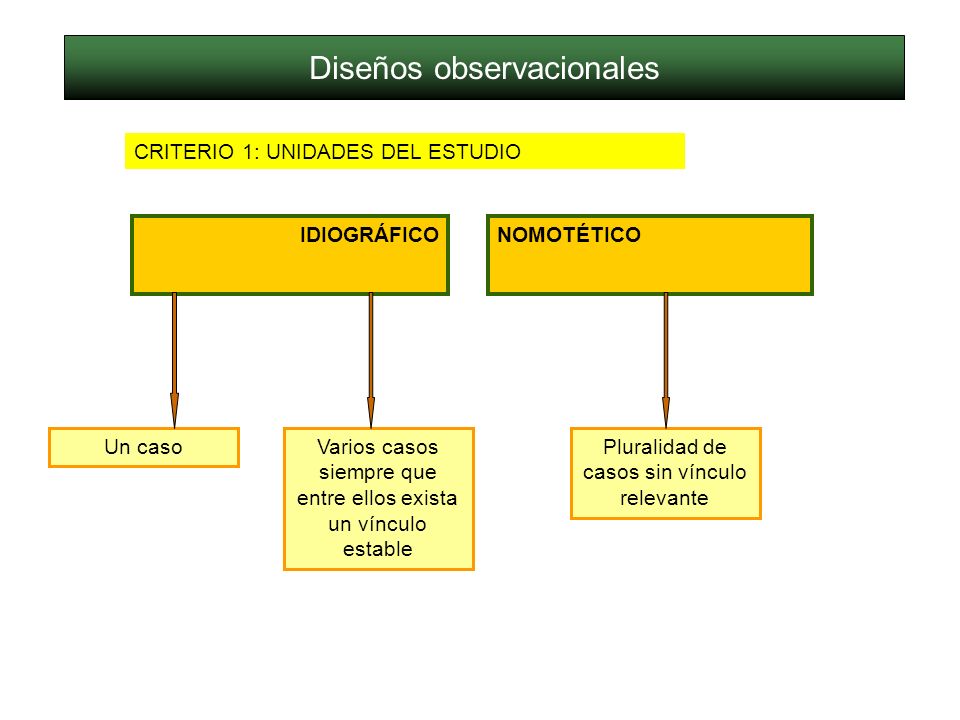 Diseños observacionales

CRITERIO 1: UNIDADES DEL ESTUDIO

IDIOGRÁFICO

NOMOTÉTICO

Un caso

Varios casos siempre que entre ellos exista un vínculo estable

Pluralidad de casos sin vínculo relevante